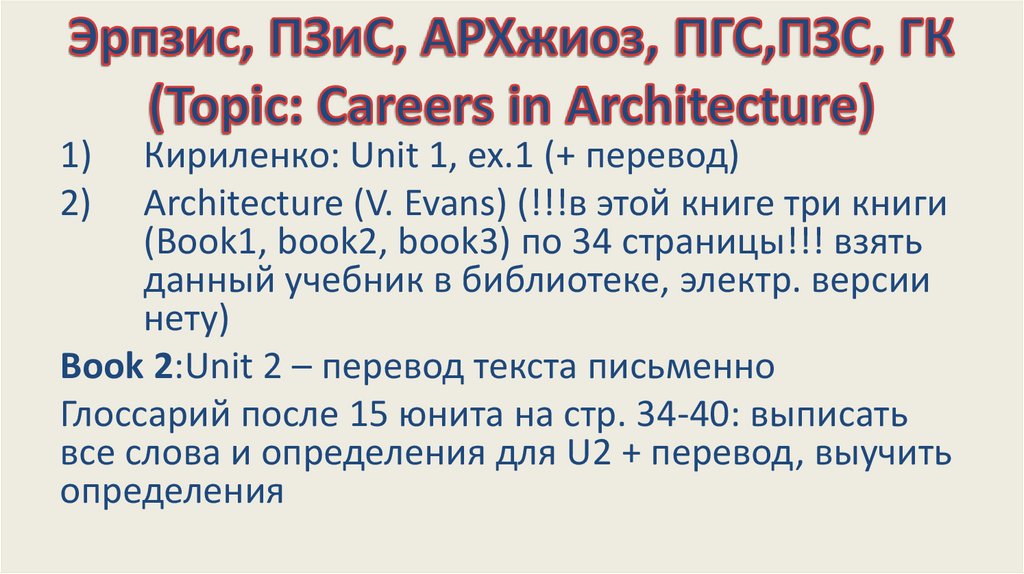 Эрпзис, ПЗиС, АРХжиоз, ПГС,ПЗС, ГК (Topic: Careers in Architecture)

1) Кириленко: Unit 1, ex.1 (+ перевод)

2) Architecture (V. Evans) (!!!в этой книге три книги (Book1, book2, book3) по 34 страницы!!! взять данный учебник в библиотеке, электр. версии нету)

Book 2:Unit 2 – перевод текста письменно

Глоссарий после 15 юнита на стр. 34-40: выписать все слова и определения для U2 + перевод, выучить определения